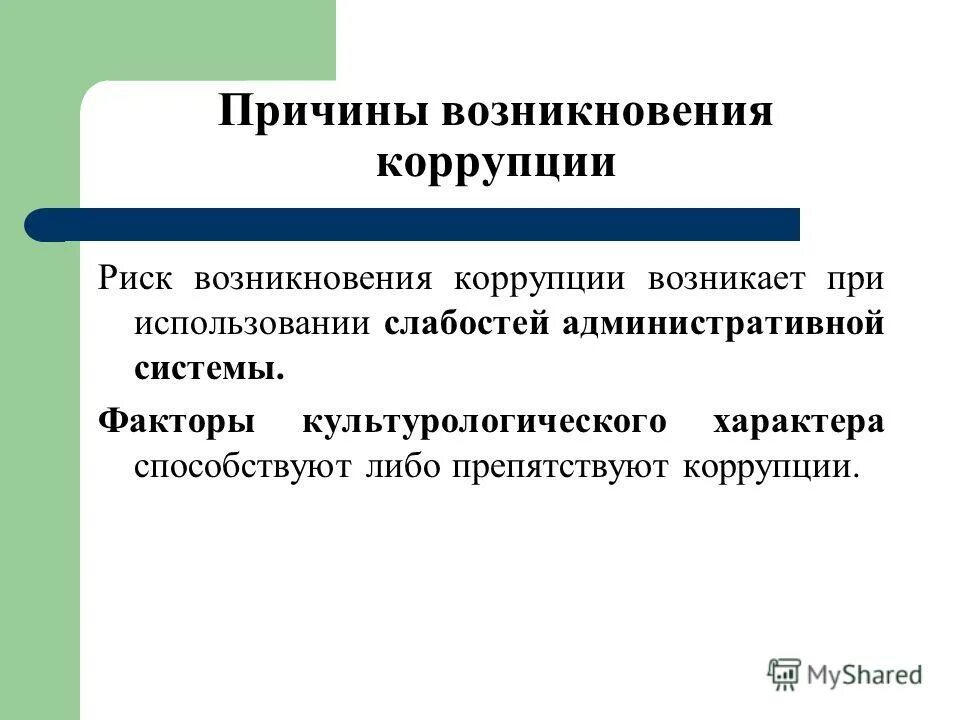 Причины возникновения коррупции

Риск возникновения коррупции возникает при использовании слабостей административной системы.

Факторы культурологического характера способствуют либо препятствуют коррупции.

MyShared